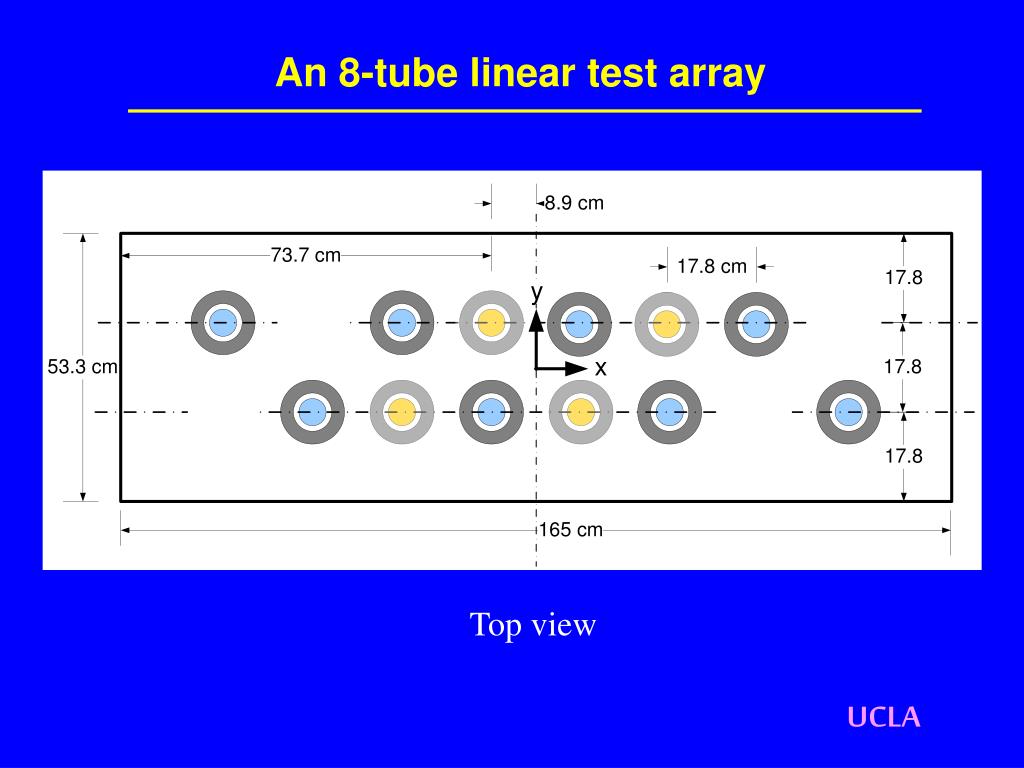 An 8-tube linear test array

8.9 cm

73.7 cm

17.8 cm

17.8

y

53.3 cm

x

17.8

17.8

165 cm

Top view

UCLA